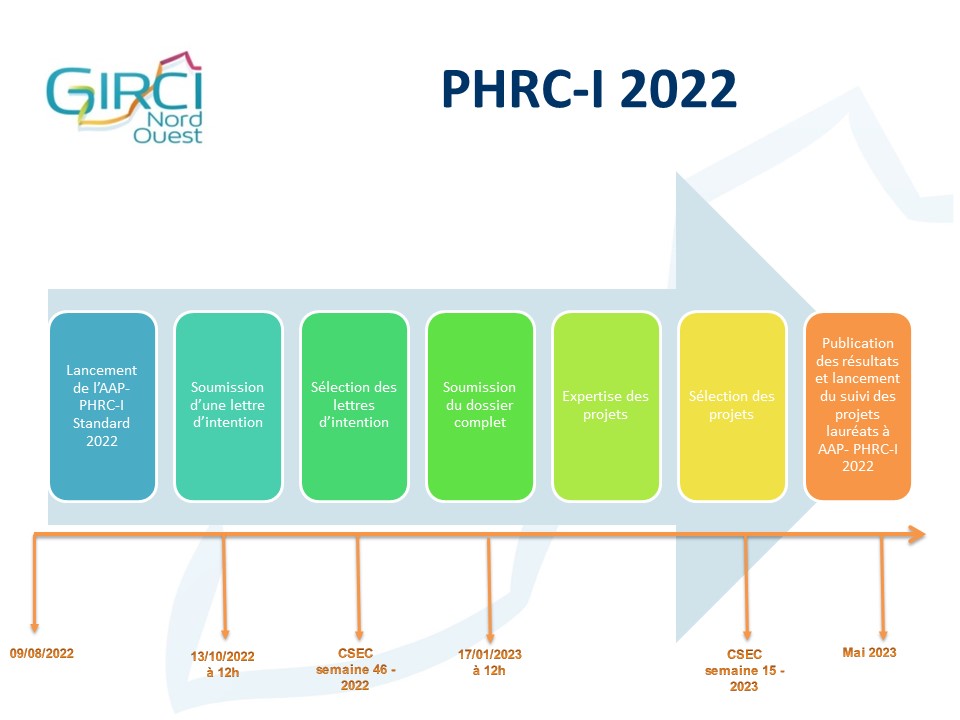 GIRCI Nord Ouest

PHRC-I 2022

Lancement de l'AAP-PHRC-I Standard 2022

Soumission d'une lettre d'intention

Sélection des lettres d'intention

Soumission du dossier complet

Expertise des projets

Sélection des projets

Publication des résultats et lancement du suivi des projets lauréats à AAP- PHRC-I 2022

09/08/2022

13/10/2022 à 12h

CSEC semaine 46 - 2022

17/01/2023 à 12h

CSEC semaine 15 - 2023

Mai 2023